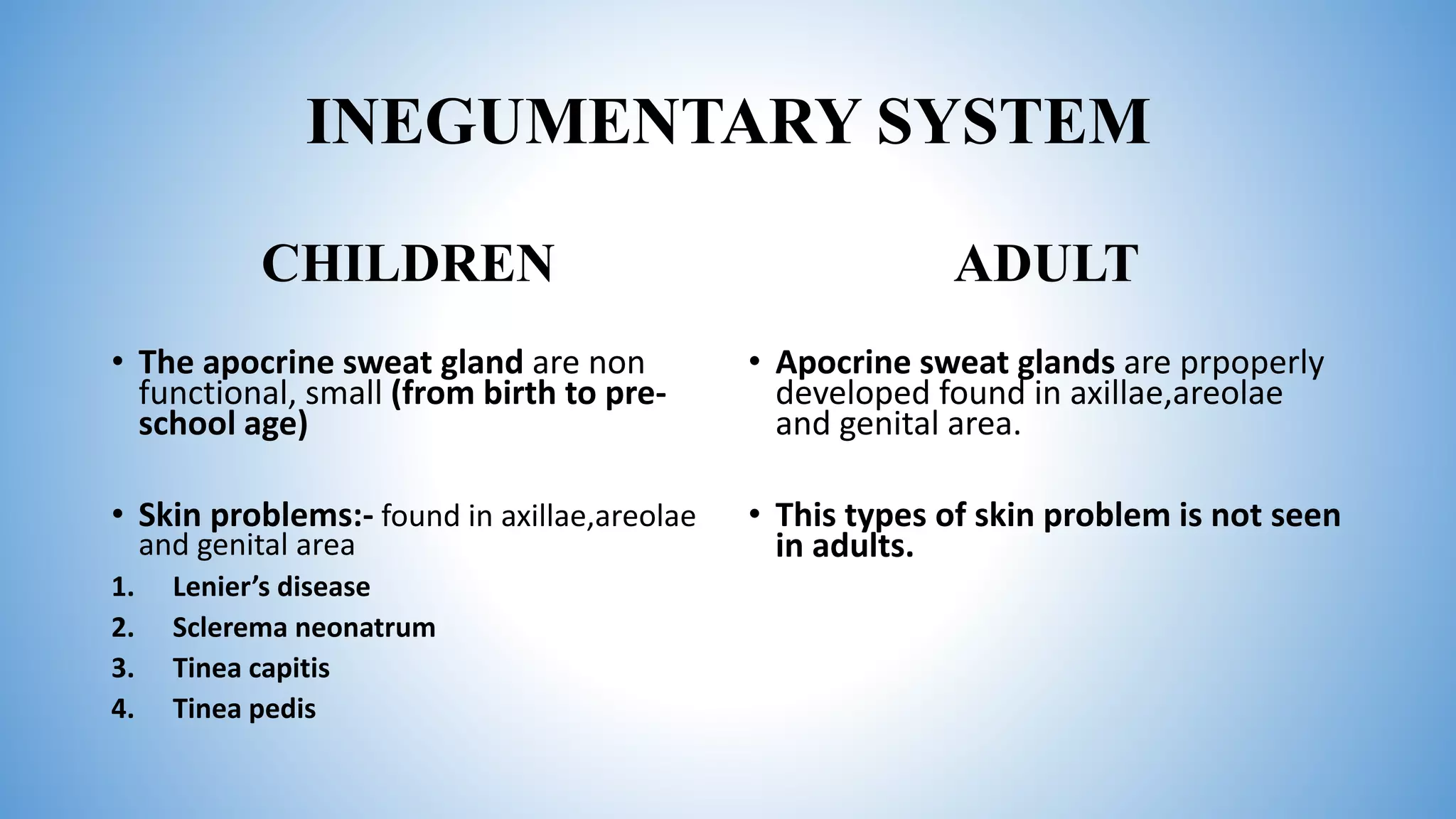 INEGUMENTARY SYSTEM

CHILDREN

• The apocrine sweat gland are non functional, small (from birth to pre-school age)

• Skin problems:- found in axillae,areolae and genital area

1. Lenier's disease
2. Sclerema neonatrum
3. Tinea capitis
4. Tinea pedis

ADULT

• Apocrine sweat glands are prpoperly developed found in axillae,areolae and genital area.

• This types of skin problem is not seen in adults.